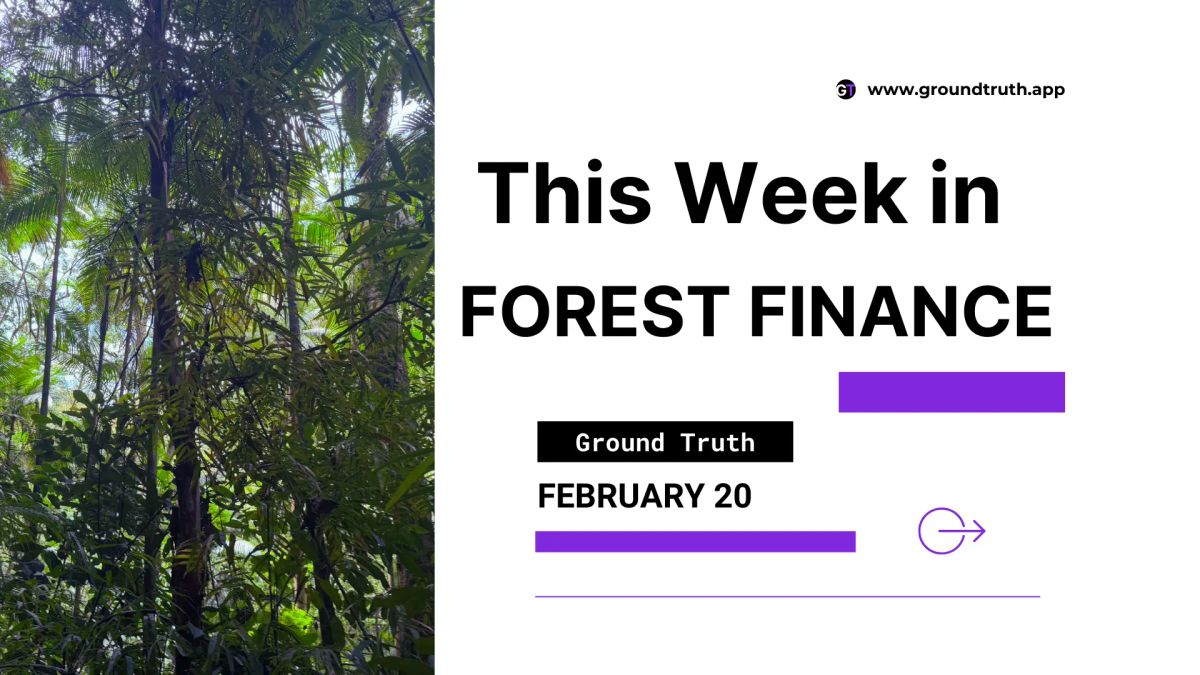 GT www.groundtruth.app

This Week in
FOREST FINANCE

Ground Truth

FEBRUARY 20